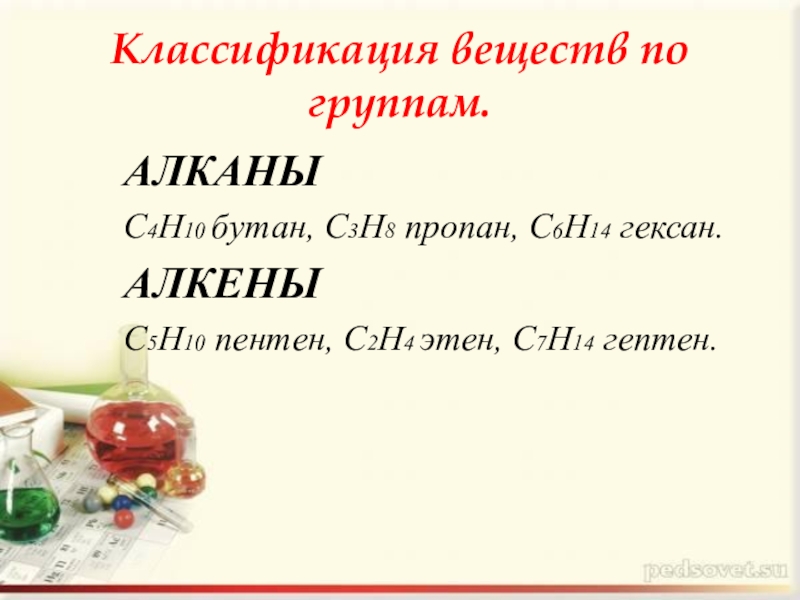 Классификация веществ по группам.

АЛКАНЫ

$C_4H_{10}$ бутан, $C_3H_8$ пропан, $C_6H_{14}$ гексан.

АЛКЕНЫ

$C_5H_{10}$ пентен, $C_2H_4$ этен, $C_7H_{14}$ гептен.

pedsovet.su